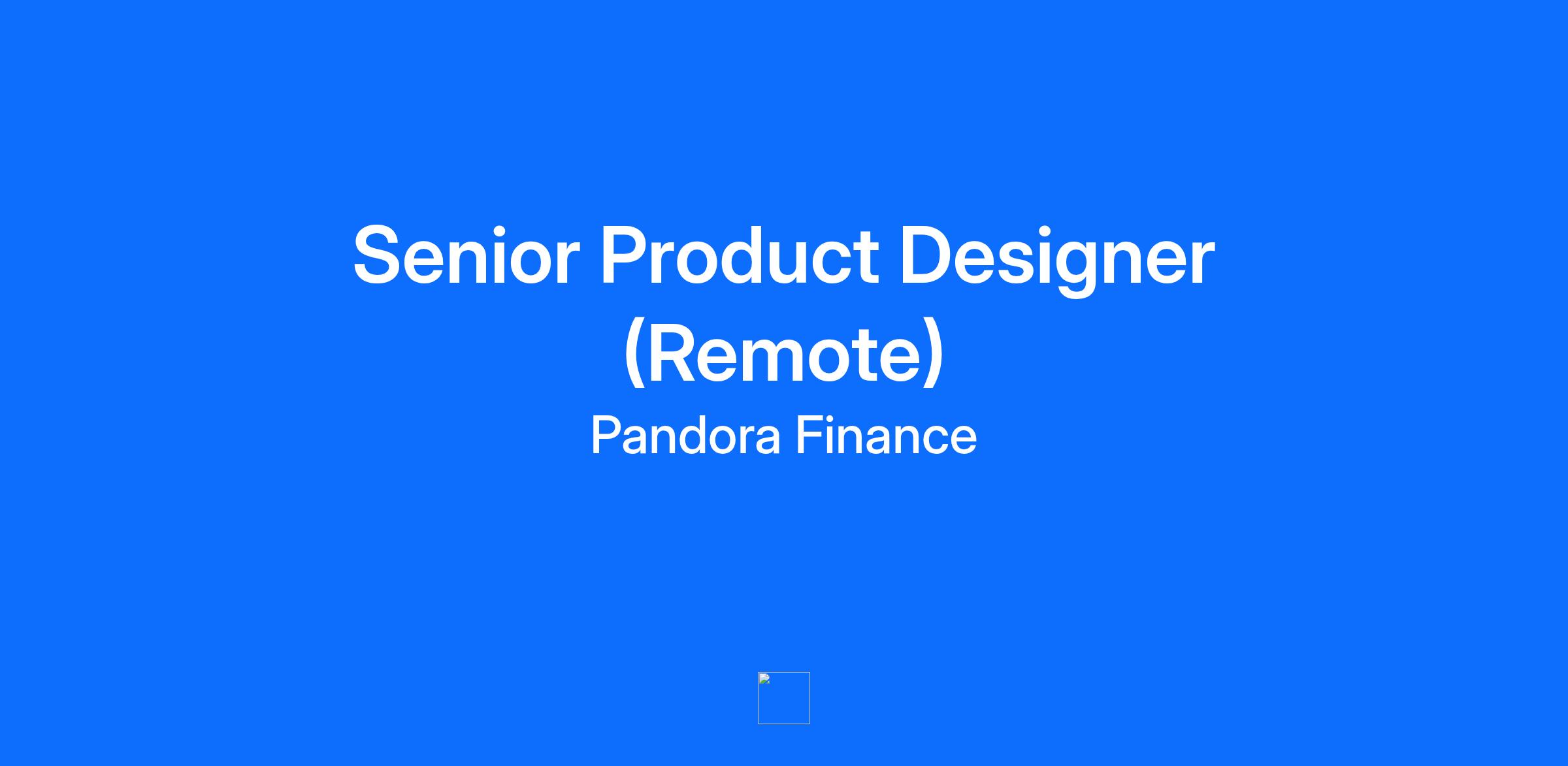 Senior Product Designer (Remote)

Pandora Finance